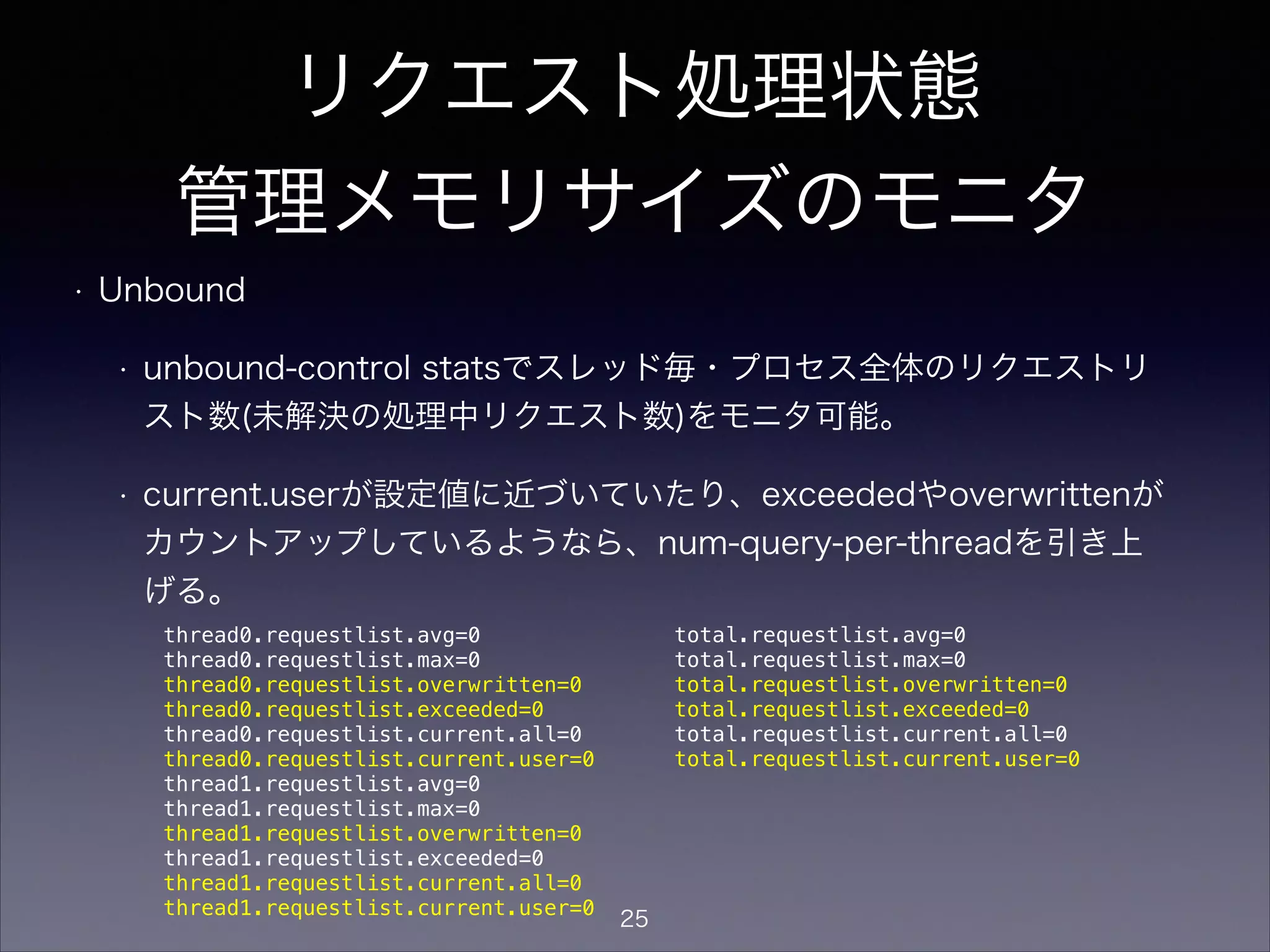 リクエスト処理状態
管理メモリサイズのモニタ

• Unbound

• unbound-control statsでスレッド毎・プロセス全体のリクエストリスト数(未解決の処理中リクエスト数)をモニタ可能。

• current.userが設定値に近づいていたり、exceededやoverwrittenがカウントアップしているようなら、num-query-per-threadを引き上げる。

thread0.requestlist.avg=0
thread0.requestlist.max=0
thread0.requestlist.overwritten=0
thread0.requestlist.exceeded=0
thread0.requestlist.current.all=0
thread0.requestlist.current.user=0
thread1.requestlist.avg=0
thread1.requestlist.max=0
thread1.requestlist.overwritten=0
thread1.requestlist.exceeded=0
thread1.requestlist.current.all=0
thread1.requestlist.current.user=0

total.requestlist.avg=0
total.requestlist.max=0
total.requestlist.overwritten=0
total.requestlist.exceeded=0
total.requestlist.current.all=0
total.requestlist.current.user=0

25